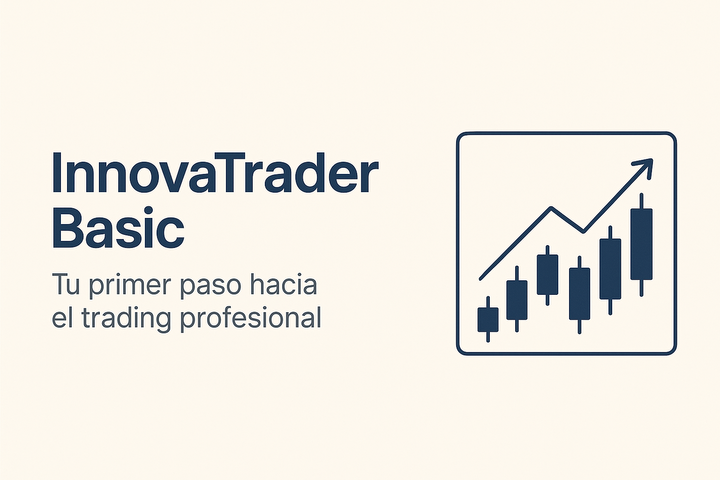 InnovaTrader Basic

Tu primer paso hacia el trading profesional